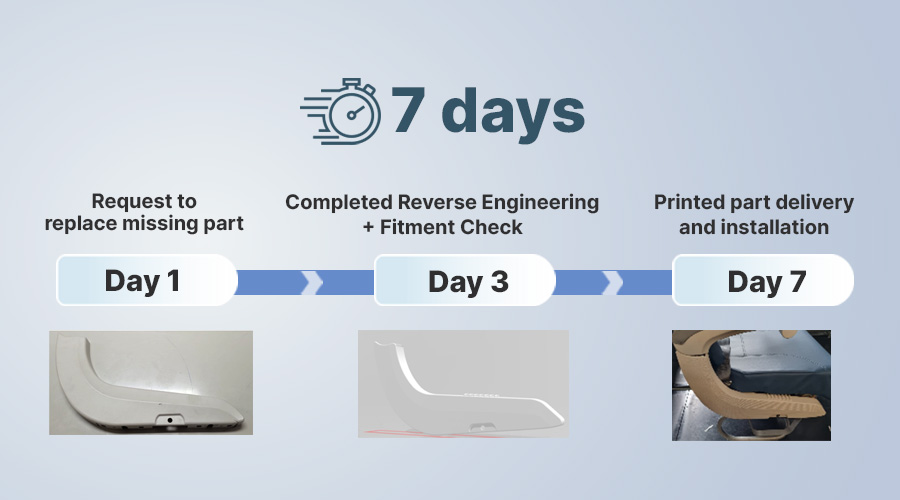 7 days

Request to replace missing part

Day 1

Completed Reverse Engineering + Fitment Check

Day 3

Printed part delivery and installation

Day 7